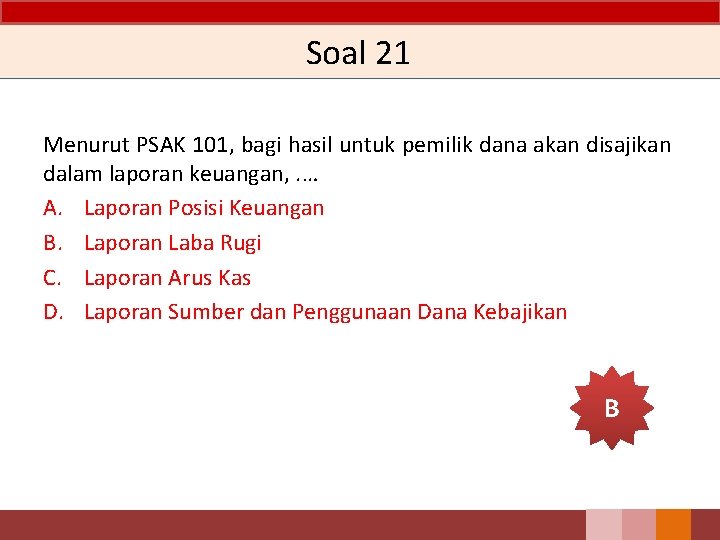 Soal 21

Menurut PSAK 101, bagi hasil untuk pemilik dana akan disajikan dalam laporan keuangan, ….

A. Laporan Posisi Keuangan
B. Laporan Laba Rugi
C. Laporan Arus Kas
D. Laporan Sumber dan Penggunaan Dana Kebajikan

B